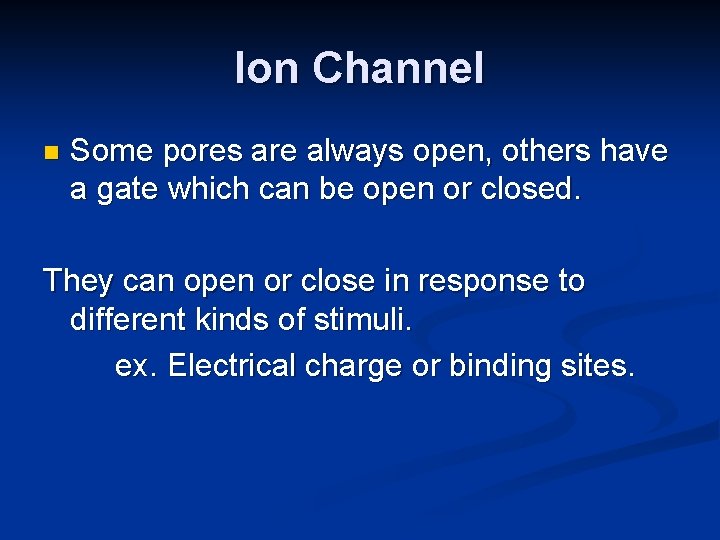 Ion Channel

Some pores are always open, others have a gate which can be open or closed.

They can open or close in response to different kinds of stimuli.

ex. Electrical charge or binding sites.